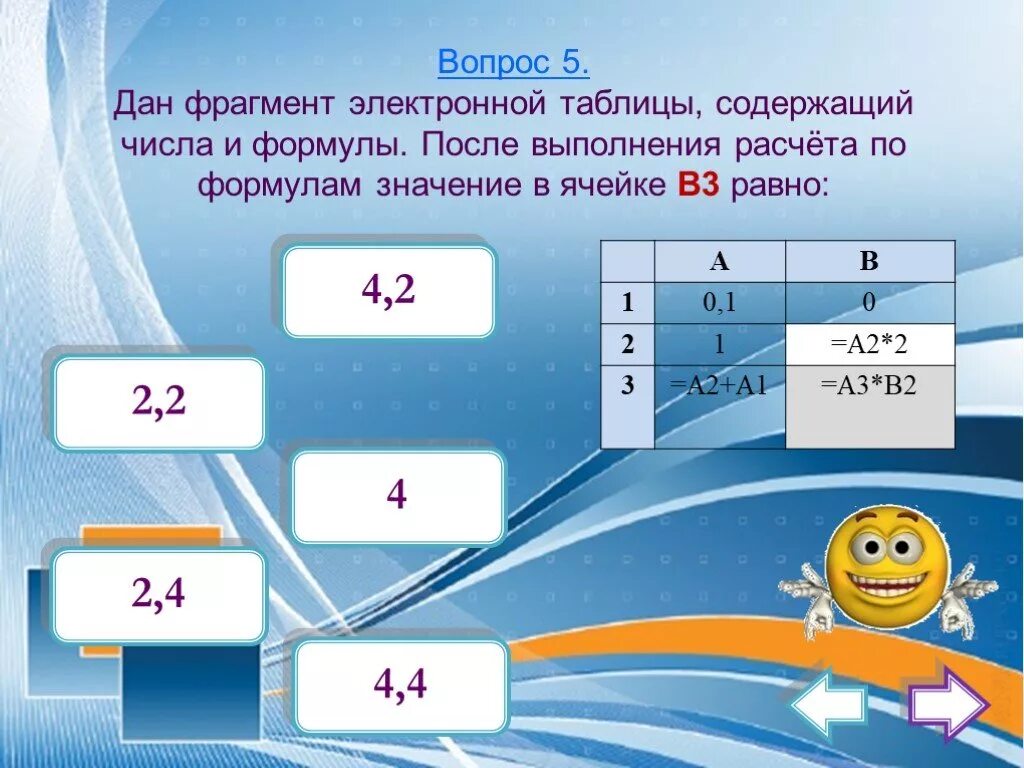 Вопрос 5.
Дан фрагмент электронной таблицы, содержащий числа и формулы. После выполнения расчёта по формулам значение в ячейке B3 равно:

4,2

2,2

4

2,4

4,4

| | A | B |
|---|---|---|
| 1 | 0,1 | 0 |
| 2 | 1 | =A2*2 |
| 3 | =A2+A1 | =A3*B2 |